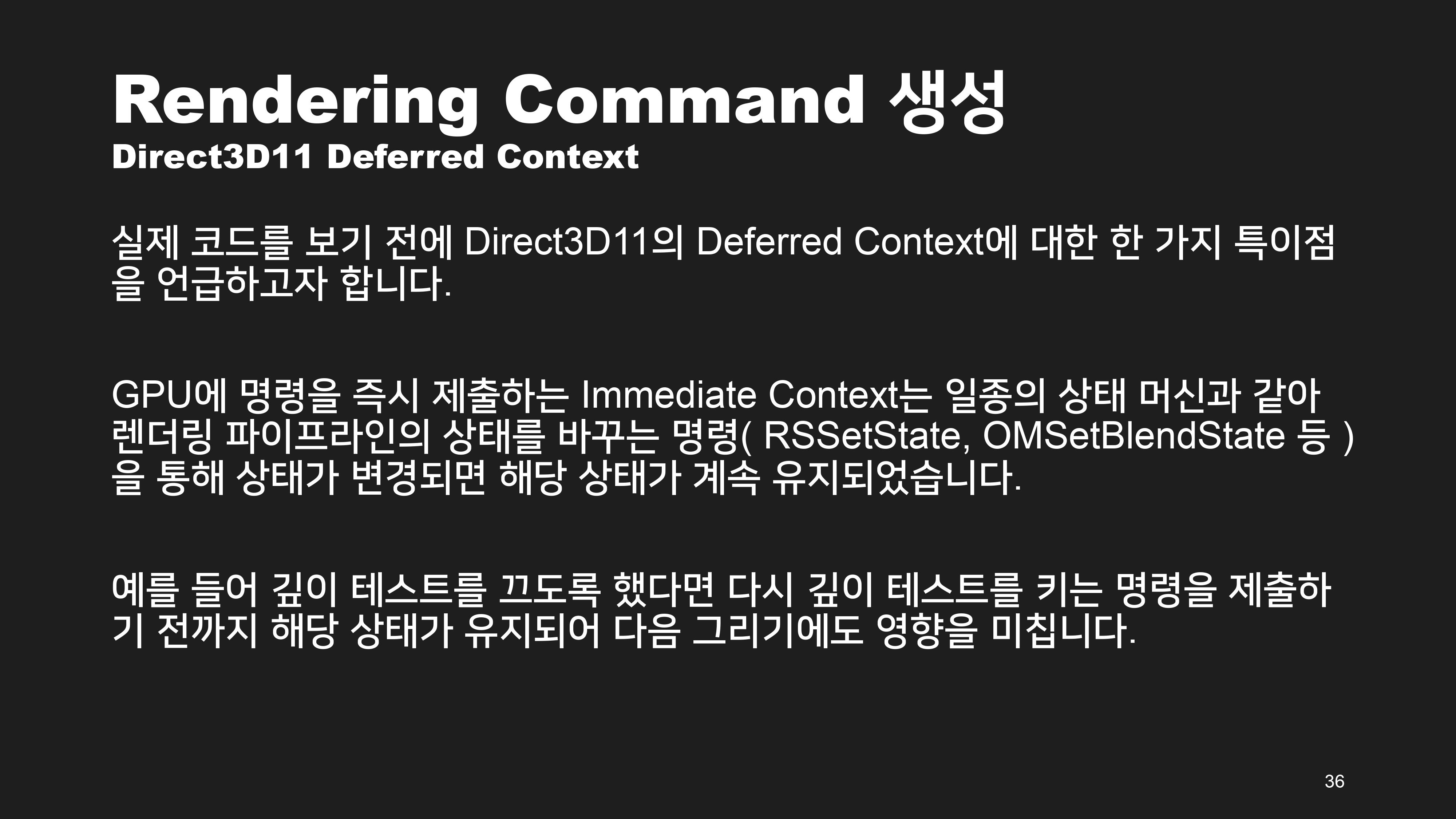 Rendering Command 생성
Direct3D11 Deferred Context

실제 코드를 보기 전에 Direct3D11의 Deferred Context에 대한 한 가지 특이점을 언급하고자 합니다.

GPU에 명령을 즉시 제출하는 Immediate Context는 일종의 상태 머신과 같아 렌더링 파이프라인의 상태를 바꾸는 명령( RSSetState, OMSetBlendState 등 )을 통해 상태가 변경되면 해당 상태가 계속 유지되었습니다.

예를 들어 깊이 테스트를 끄도록 했다면 다시 깊이 테스트를 키는 명령을 제출하기 전까지 해당 상태가 유지되어 다음 그리기에도 영향을 미칩니다.

36